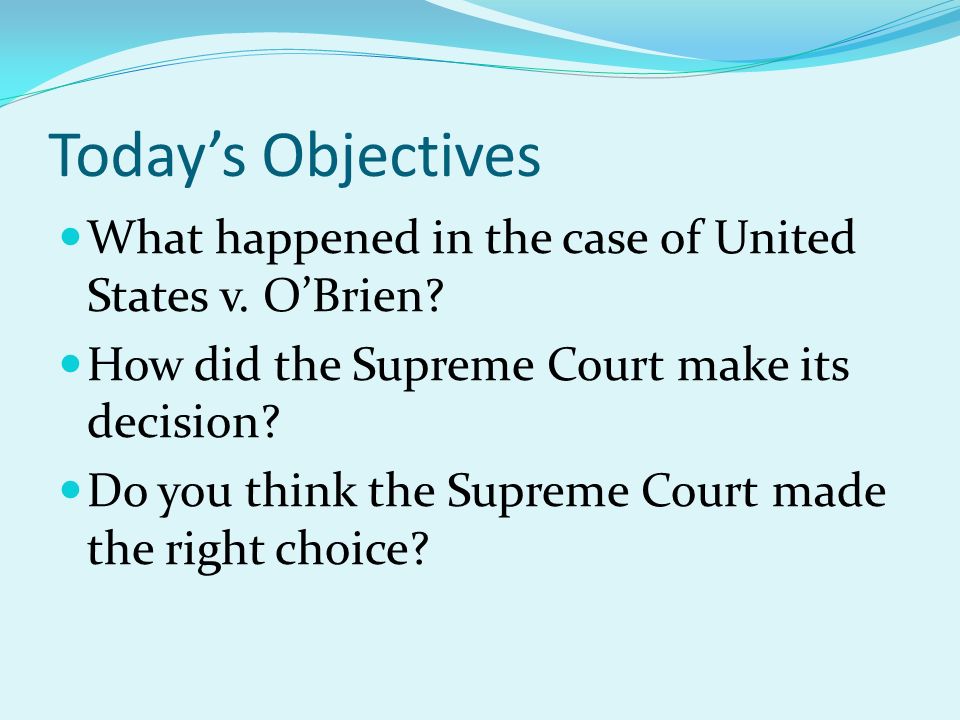 Today’s Objectives

What happened in the case of United States v. O’Brien?

How did the Supreme Court make its decision?

Do you think the Supreme Court made the right choice?